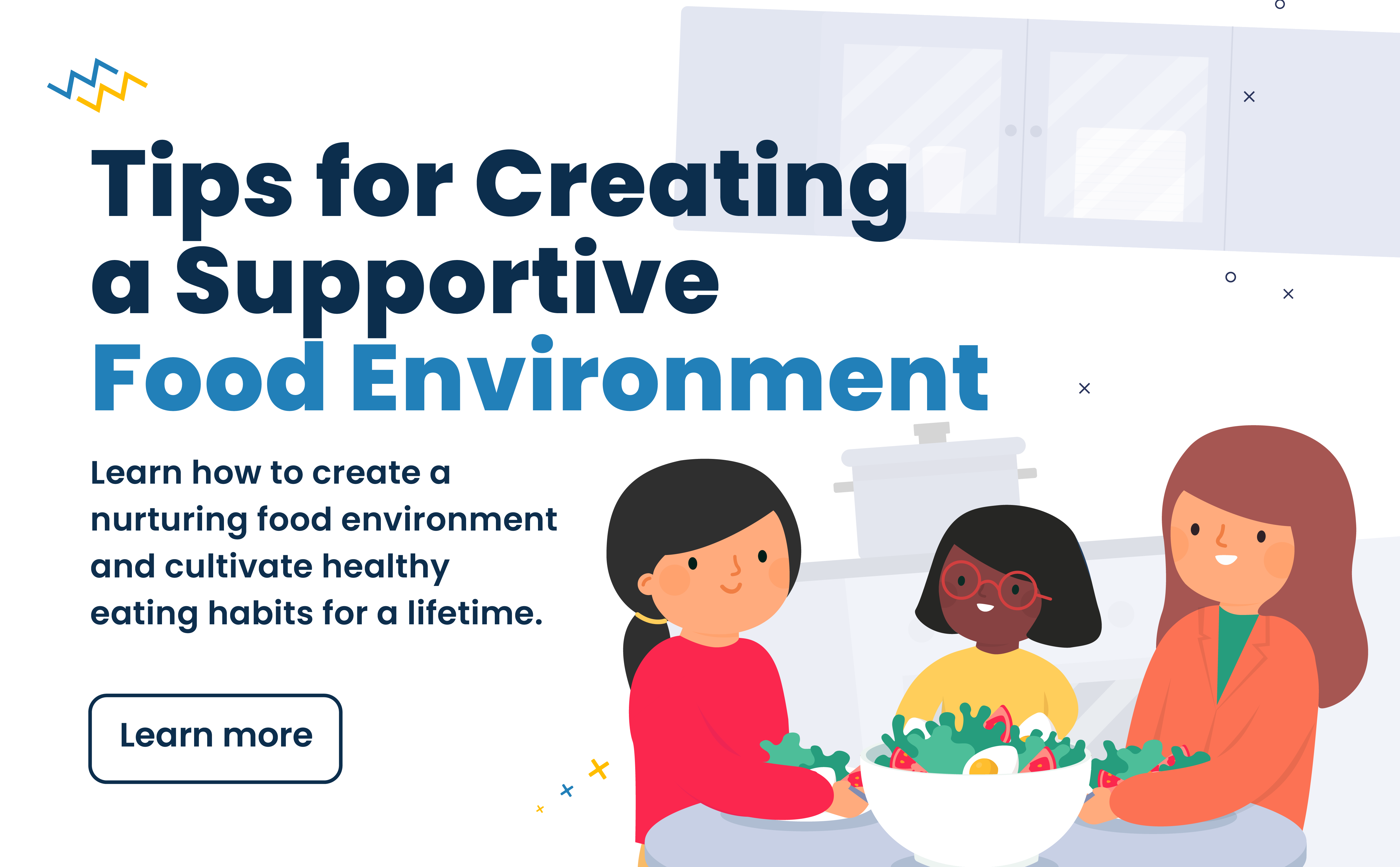 Tips for Creating a Supportive Food Environment

Learn how to create a nurturing food environment and cultivate healthy eating habits for a lifetime.

Learn more